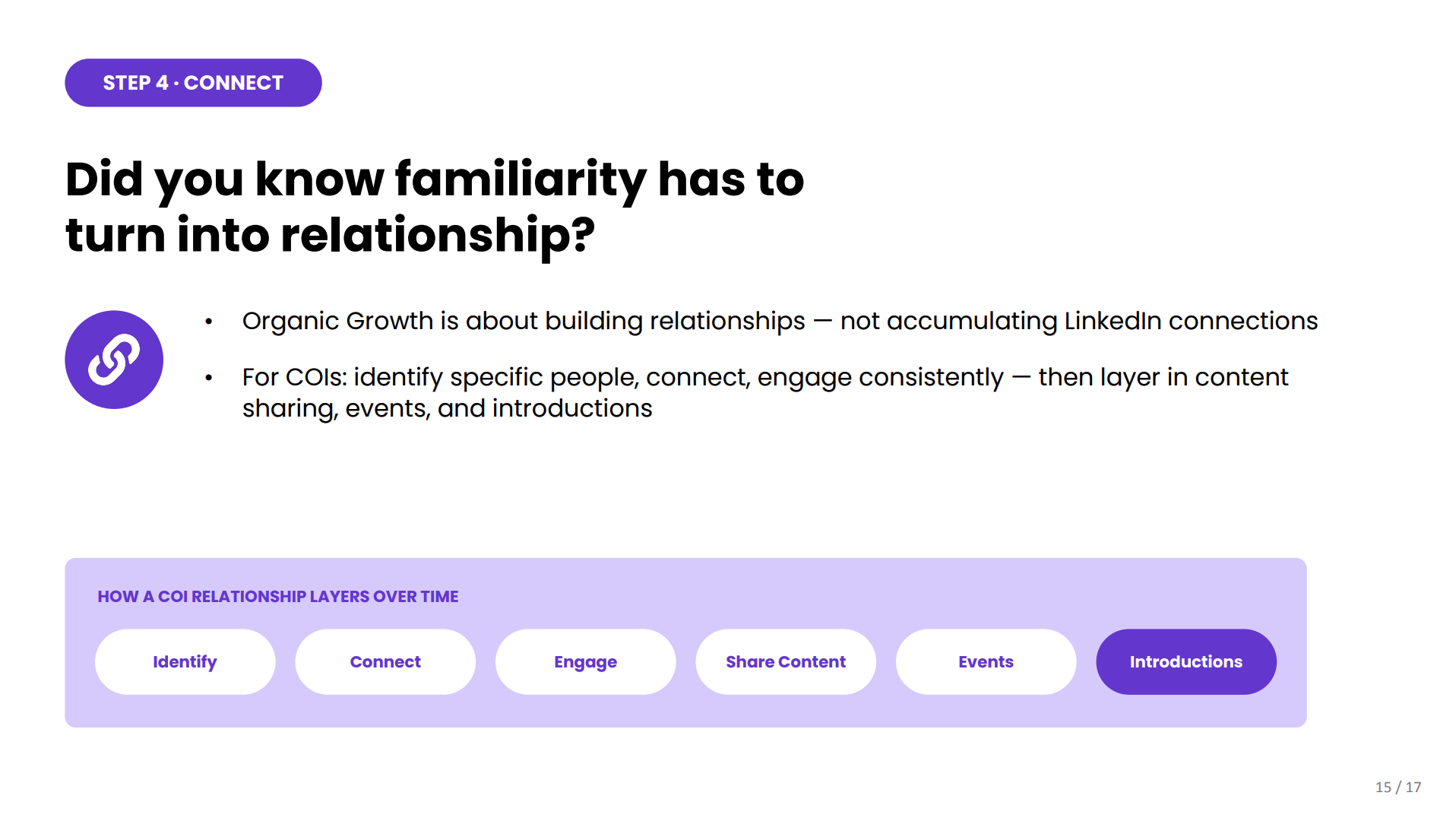 STEP 4 · CONNECT

Did you know familiarity has to turn into relationship?

• Organic Growth is about building relationships — not accumulating LinkedIn connections

• For COIs: identify specific people, connect, engage consistently — then layer in content sharing, events, and introductions

HOW A COI RELATIONSHIP LAYERS OVER TIME

Identify

Connect

Engage

Share Content

Events

Introductions

15 / 17